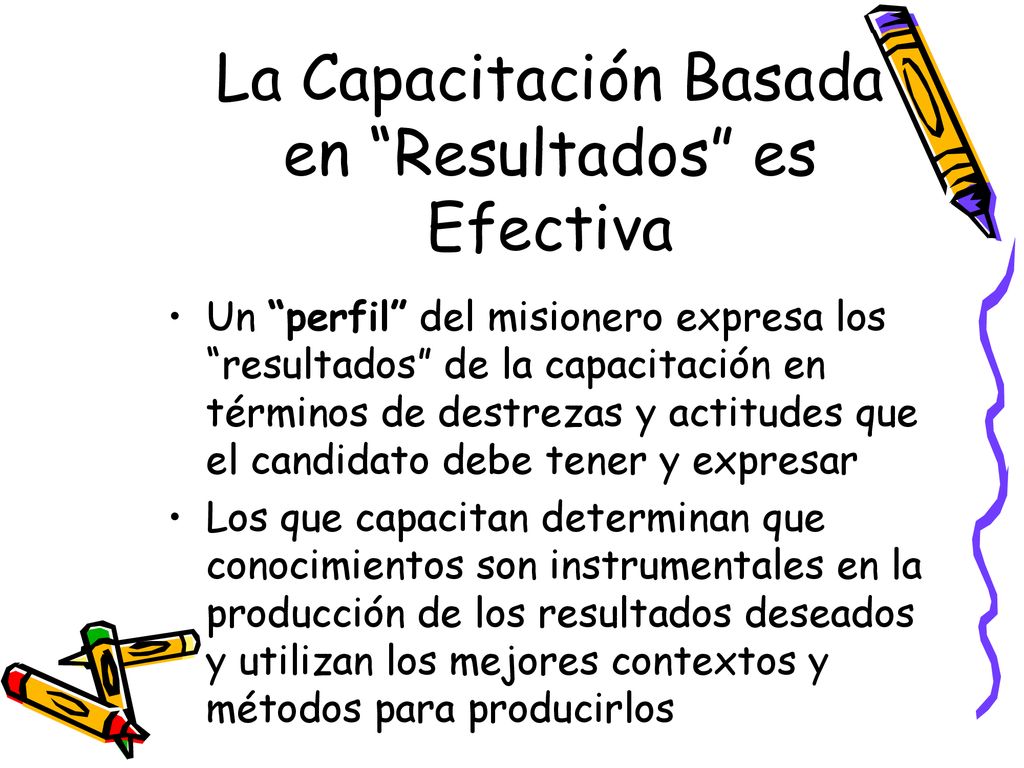 La Capacitación Basada en “Resultados” es Efectiva

• Un “perfil” del misionero expresa los “resultados” de la capacitación en términos de destrezas y actitudes que el candidato debe tener y expresar
• Los que capacitan determinan que conocimientos son instrumentales en la producción de los resultados deseados y utilizan los mejores contextos y métodos para producirlos